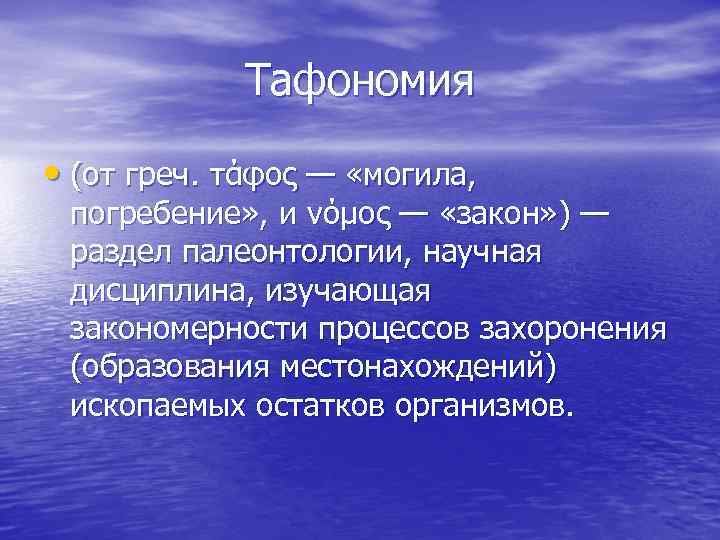 Тафономия

• (от греч. τάφος — «могила, погребение», и νόμος — «закон») — раздел палеонтологии, научная дисциплина, изучающая закономерности процессов захоронения (образования местонахождений) ископаемых остатков организмов.